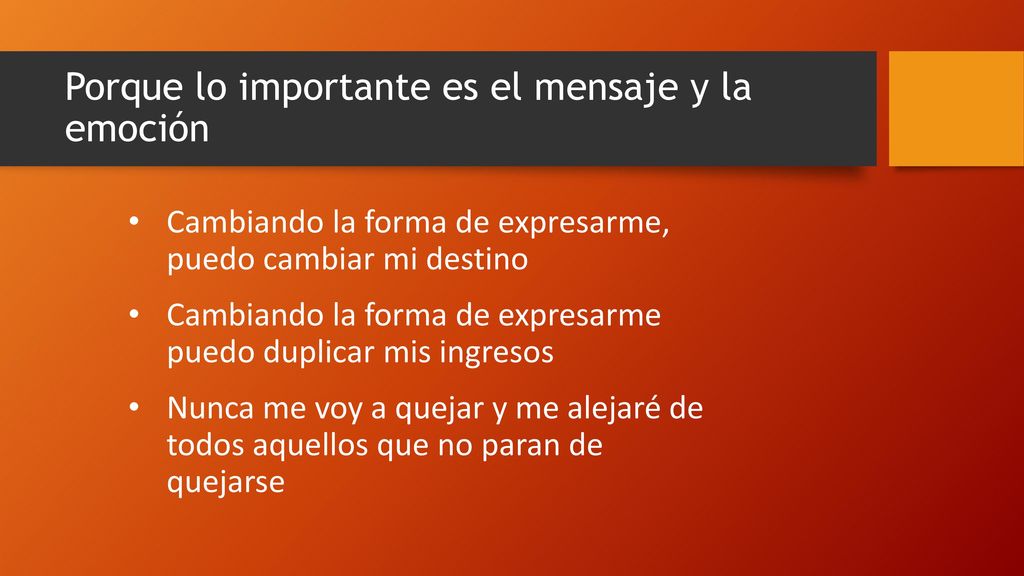 Porque lo importante es el mensaje y la emoción

• Cambiando la forma de expresarme, puedo cambiar mi destino

• Cambiando la forma de expresarme puedo duplicar mis ingresos

• Nunca me voy a quejar y me alejaré de todos aquellos que no paran de quejarse